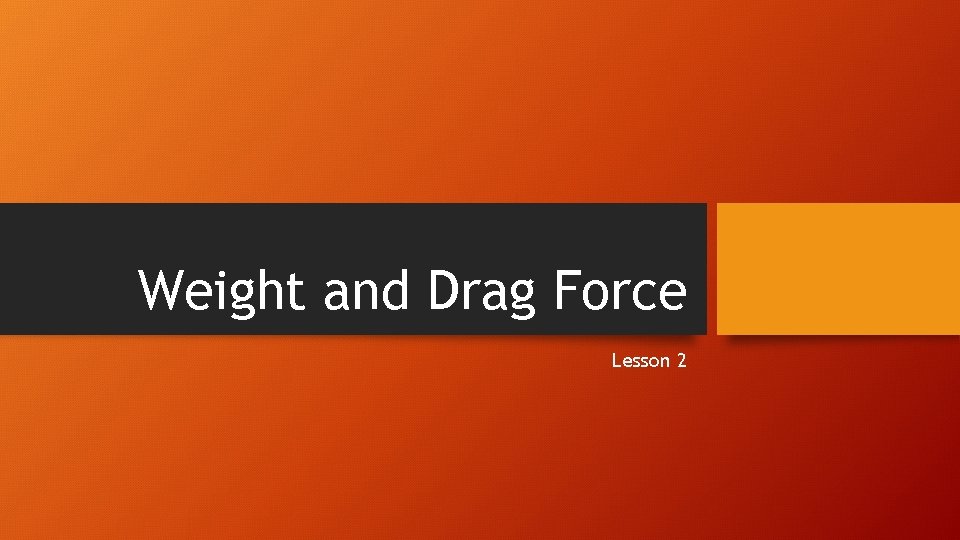 Weight and Drag Force

Lesson 2